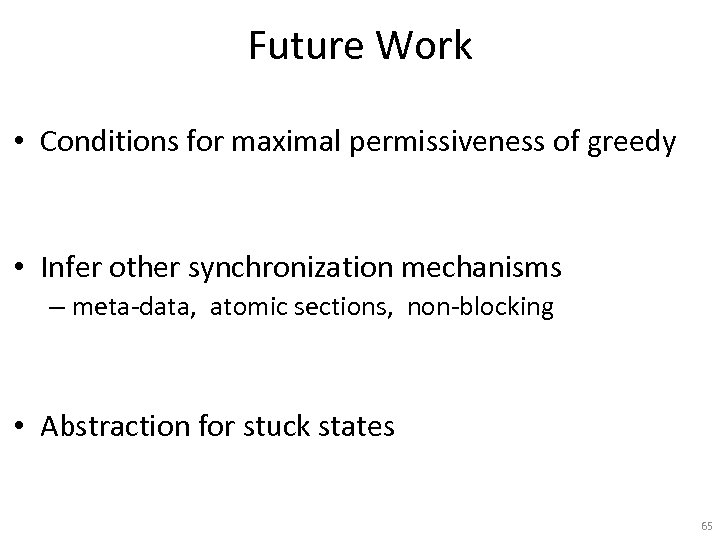 Future Work

• Conditions for maximal permissiveness of greedy

• Infer other synchronization mechanisms
– meta-data, atomic sections, non-blocking

• Abstraction for stuck states

65